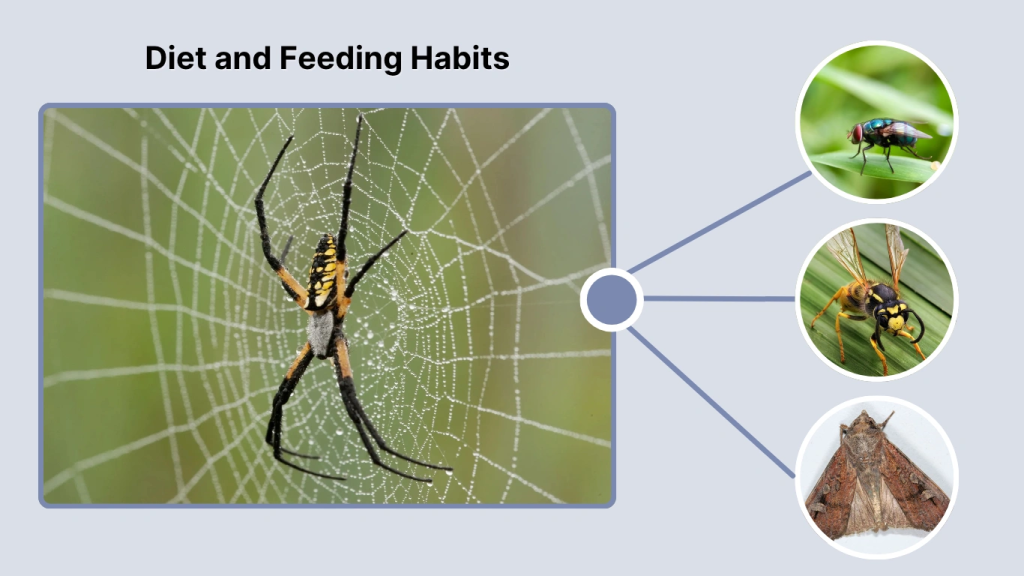 Diet and Feeding Habits